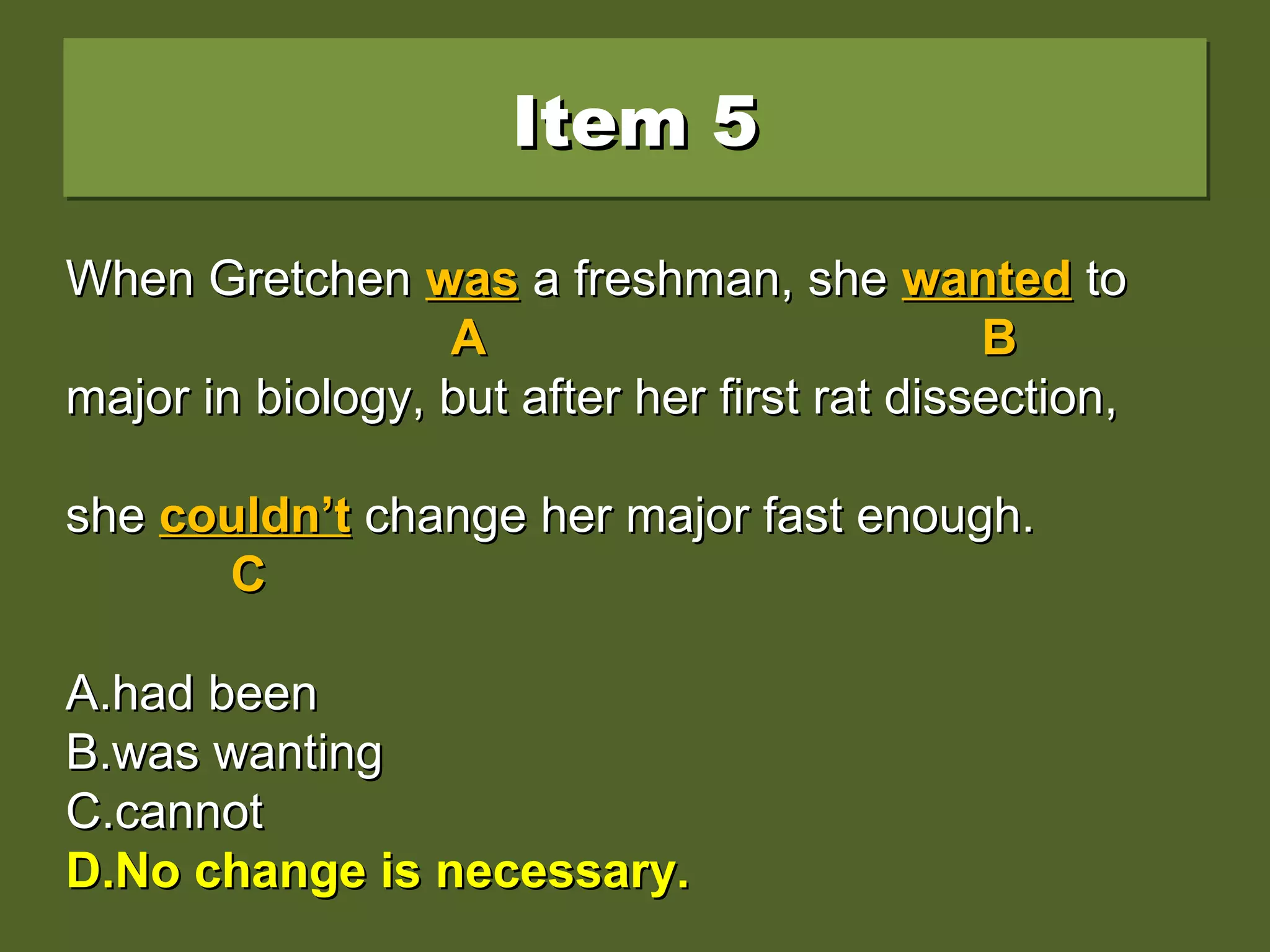 Item 5

When Gretchen was a freshman, she wanted to
A B
major in biology, but after her first rat dissection,

she couldn't change her major fast enough.
C

A.had been
B.was wanting
C.cannot
D.No change is necessary.